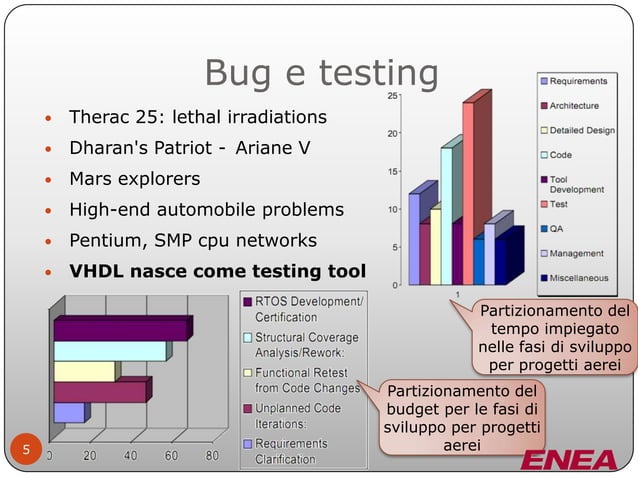 Bug e testing

- Therac 25: lethal irradiations
- Dharan's Patriot - Ariane V
- Mars explorers
- High-end automobile problems
- Pentium, SMP cpu networks
- **VHDL nasce come testing tool**

25
20
15
10
5
0
1

Requirements
Architecture
Detailed Design
Code
Tool Development
Test
QA
Management
Miscellaneous

Partizionamento del tempo impiegato nelle fasi di sviluppo per progetti aerei

0 20 40 60 80

RTOS Development/ Certification
Structural Coverage Analysis/Rework:
Functional Retest from Code Changes
Unplanned Code Iterations:
Requirements Clarification

Partizionamento del budget per le fasi di sviluppo per progetti aerei

5

ENEA